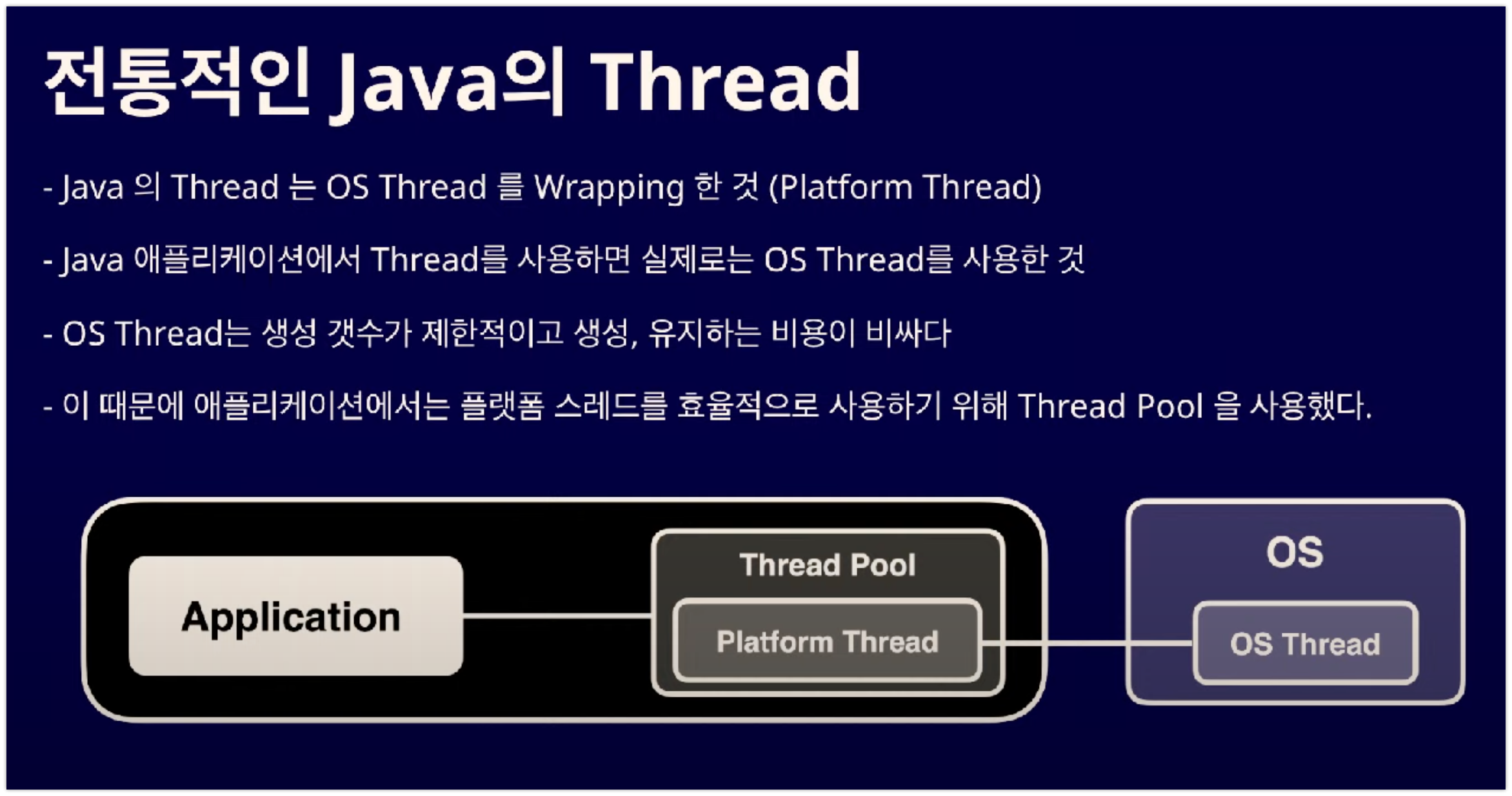 전통적인 Java의 Thread

- Java 의 Thread 는 OS Thread 를 Wrapping 한 것 (Platform Thread)

- Java 애플리케이션에서 Thread를 사용하면 실제로는 OS Thread를 사용한 것

- OS Thread는 생성 갯수가 제한적이고 생성, 유지하는 비용이 비싸다

- 이 때문에 애플리케이션에서는 플랫폼 스레드를 효율적으로 사용하기 위해 Thread Pool 을 사용했다.

Application

Thread Pool

Platform Thread

OS

OS Thread